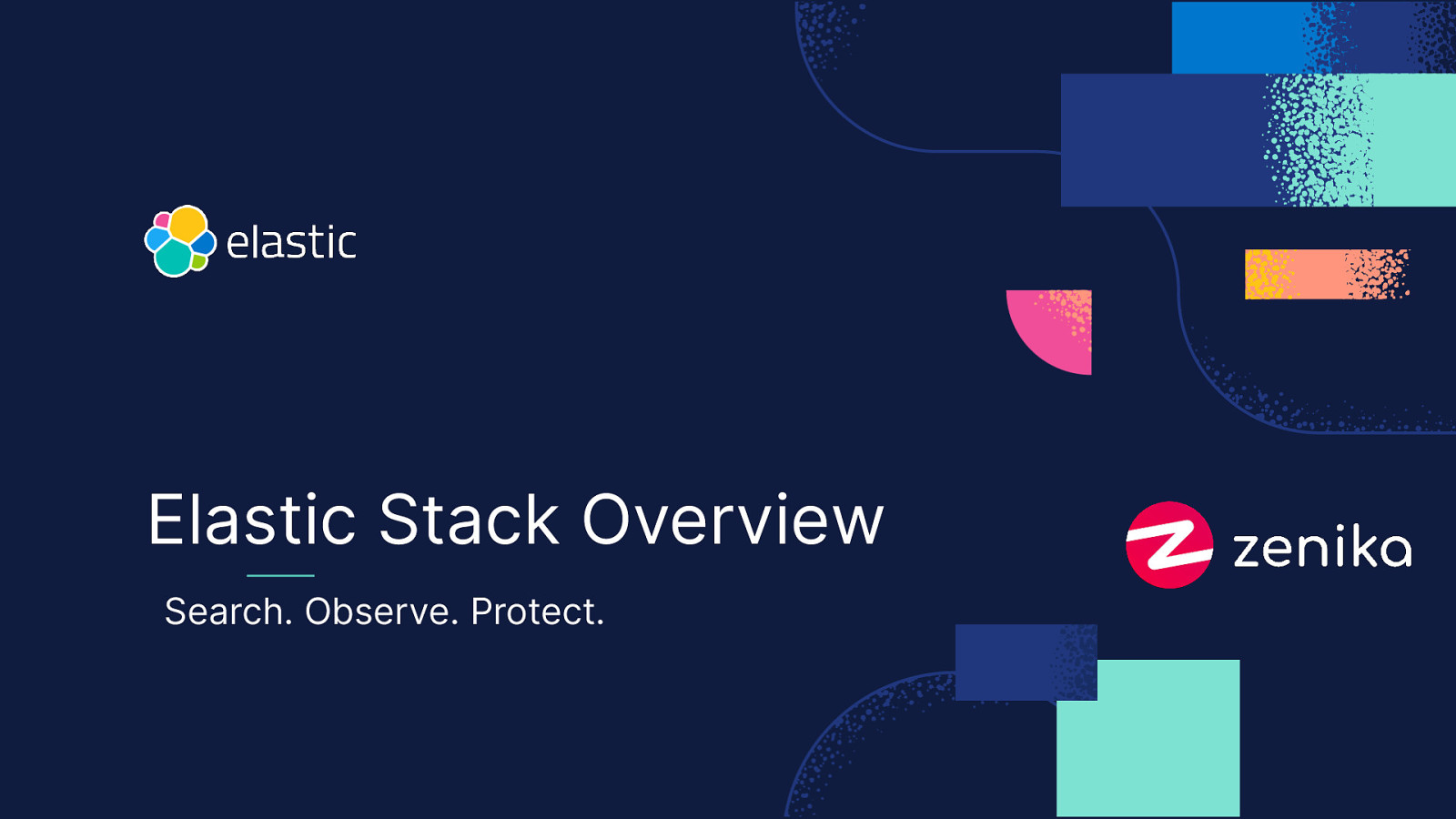 elastic

Elastic Stack Overview

Search. Observe. Protect.

zenika